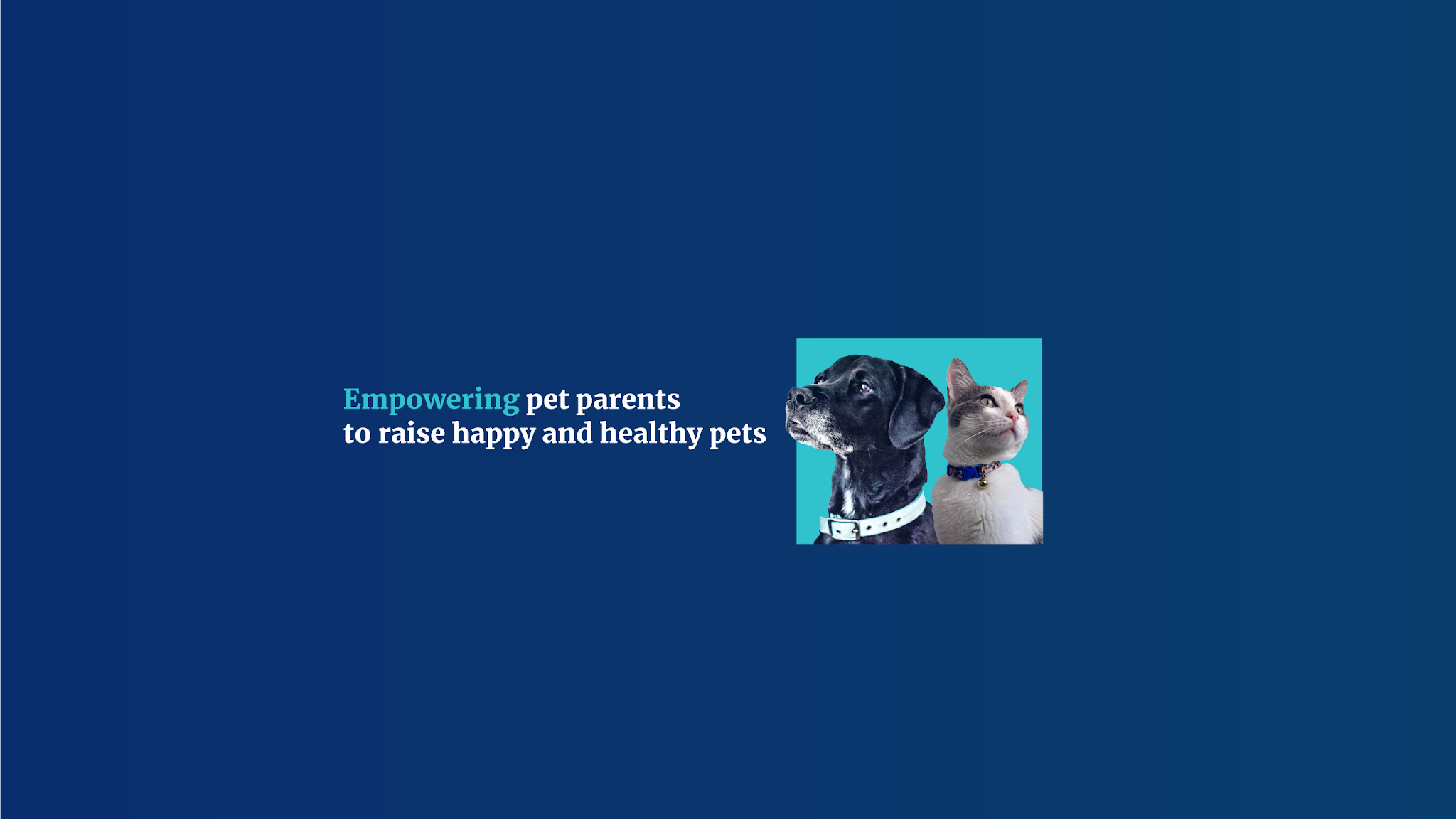 Empowering pet parents
to raise happy and healthy pets